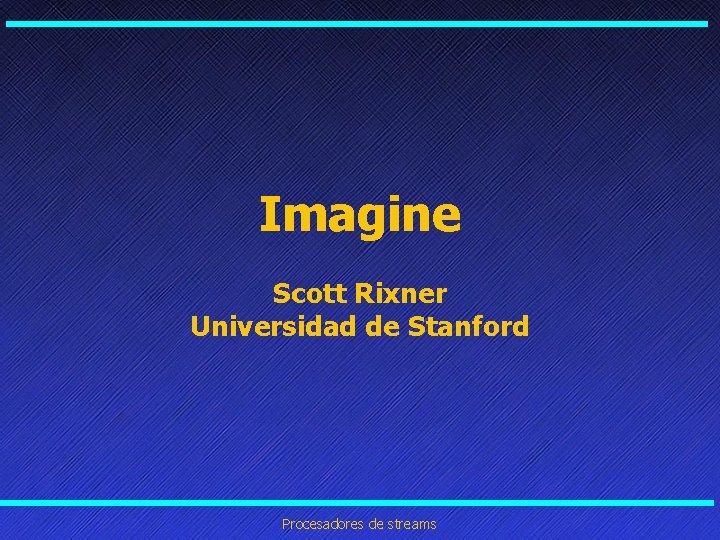 Imagine

Scott Rixner
Universidad de Stanford

Procesadores de streams